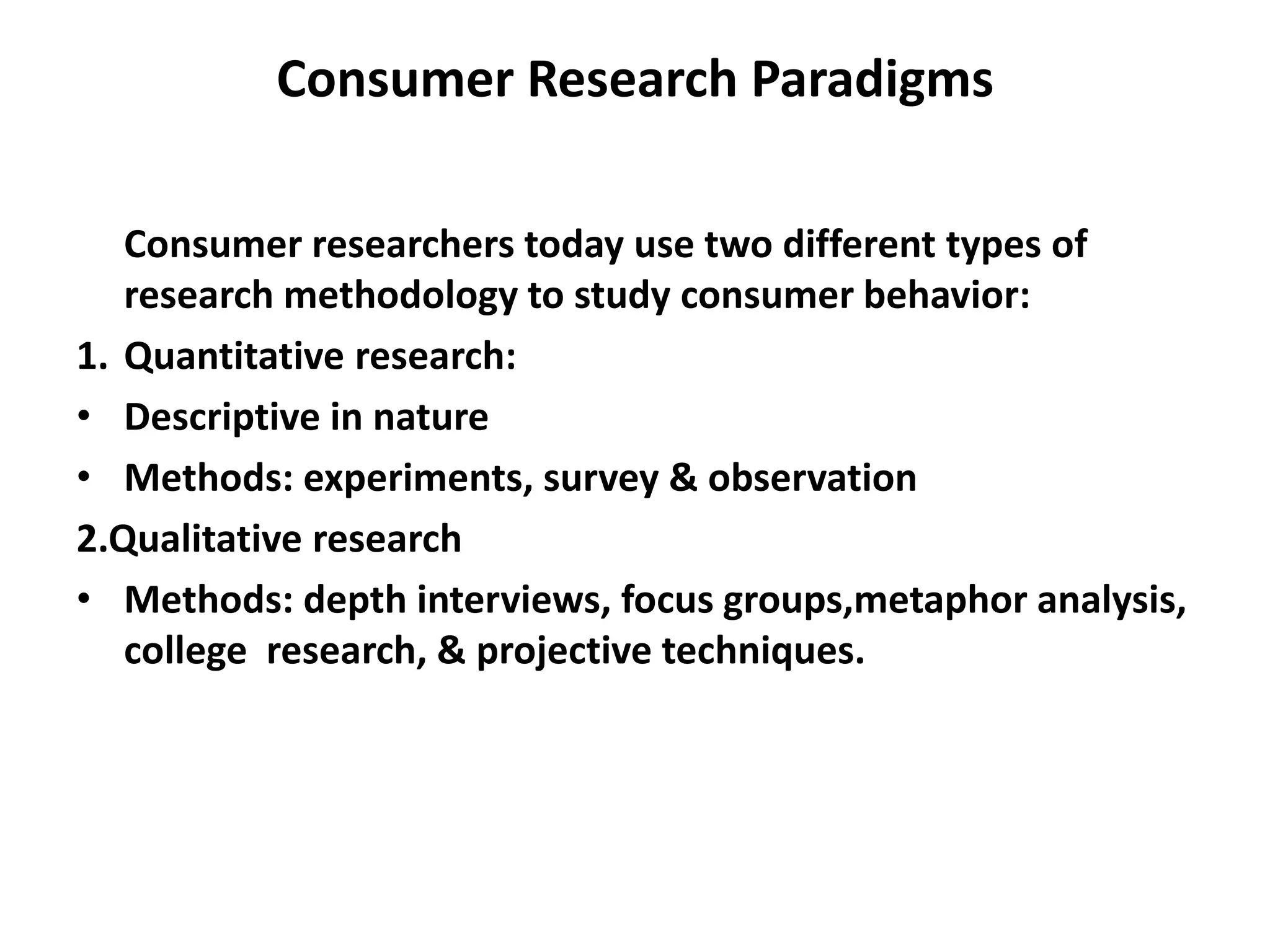 Consumer Research Paradigms

Consumer researchers today use two different types of research methodology to study consumer behavior:

1. Quantitative research:
• Descriptive in nature
• Methods: experiments, survey & observation

2.Qualitative research
• Methods: depth interviews, focus groups,metaphor analysis, college  research, & projective techniques.